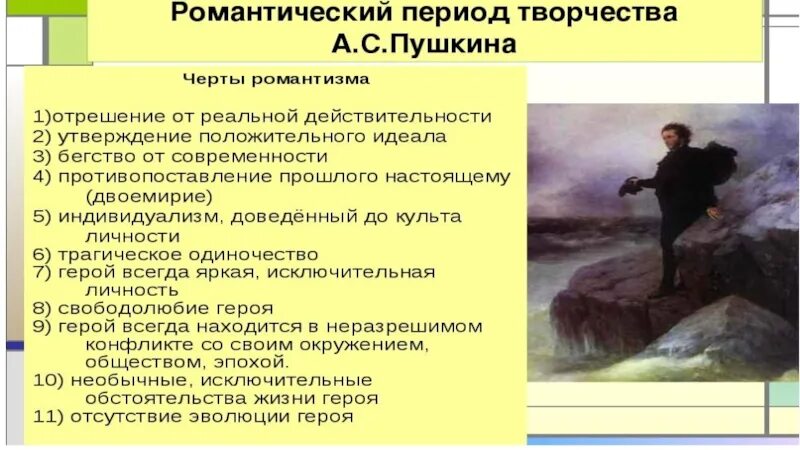 Романтический период творчества А.С.Пушкина

Черты романтизма

1)отрешение от реальной действительности
2) утверждение положительного идеала
3) бегство от современности
4) противопоставление прошлого настоящему (двоемирие)
5) индивидуализм, доведённый до культа личности
6) трагическое одиночество
7) герой всегда яркая, исключительная личность
8) свободолюбие героя
9) герой всегда находится в неразрешимом конфликте со своим окружением, обществом, эпохой.
10) необычные, исключительные обстоятельства жизни героя
11) отсутствие эволюции героя